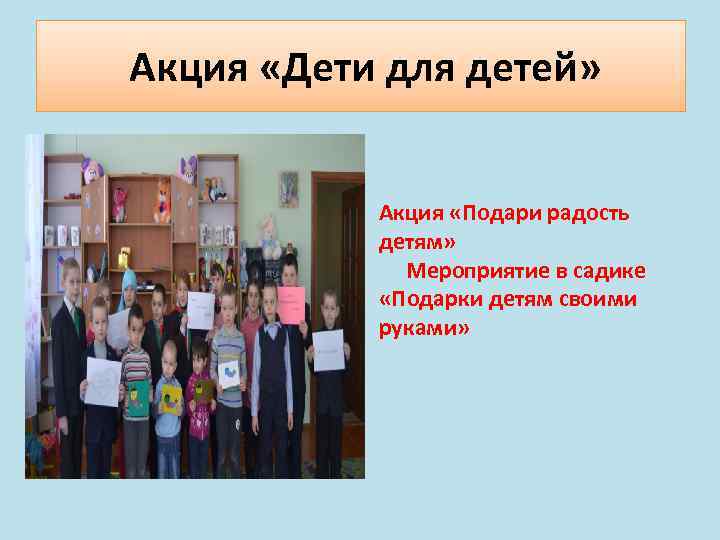 Акция «Дети для детей»

Акция «Подари радость детям»
Мероприятие в садике «Подарки детям своими руками»